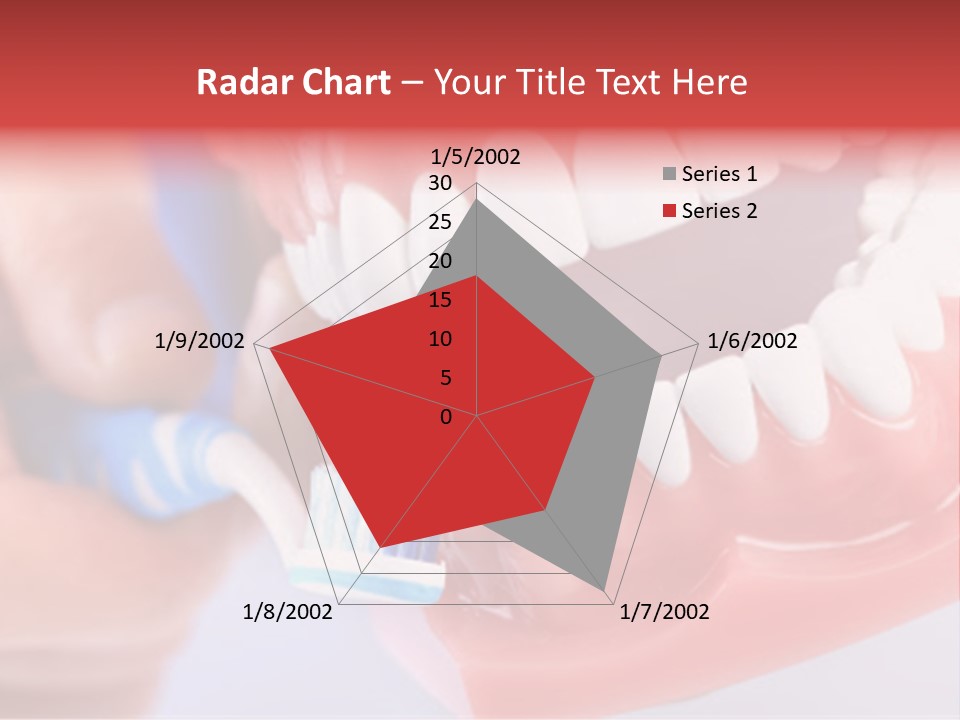 Radar Chart – Your Title Text Here

1/5/2002
30
25
20
15
10
5
0
1/6/2002
1/7/2002
1/8/2002
1/9/2002

Series 1
Series 2